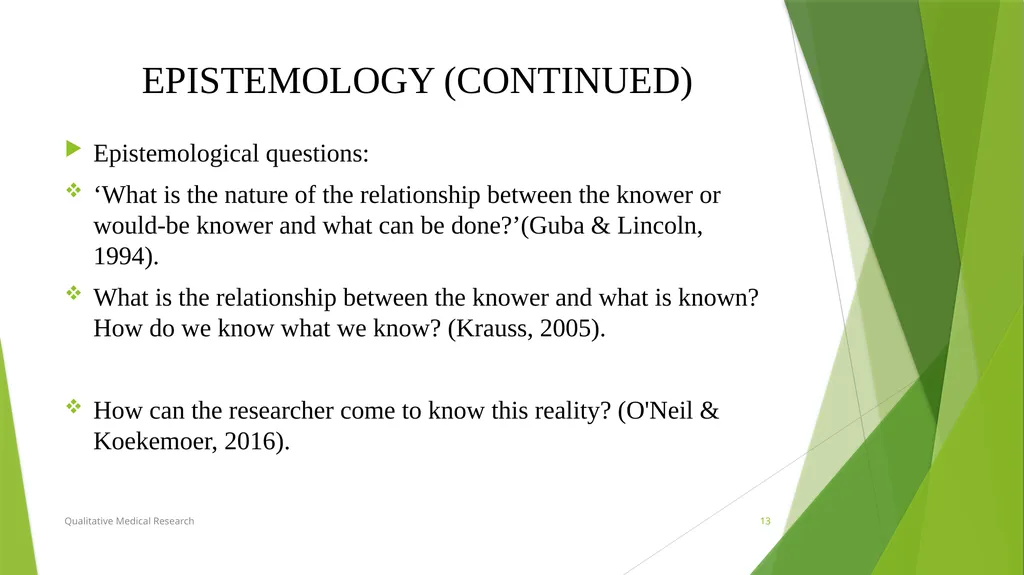 EPISTEMOLOGY (CONTINUED)

Epistemological questions:

‘What is the nature of the relationship between the knower or would-be knower and what can be done?’(Guba & Lincoln, 1994).

What is the relationship between the knower and what is known? How do we know what we know? (Krauss, 2005).

How can the researcher come to know this reality? (O'Neil & Koekemoer, 2016).

Qualitative Medical Research

13